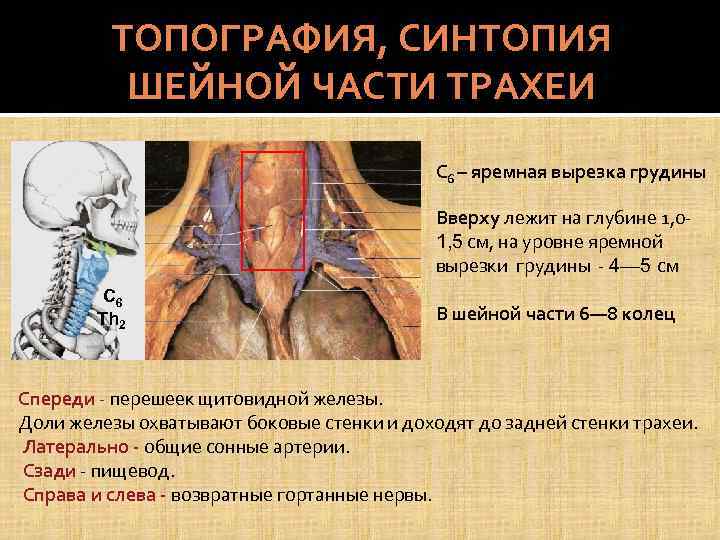 ТОПОГРАФИЯ, СИНТОПИЯ ШЕЙНОЙ ЧАСТИ ТРАХЕИ

$C_6$
$Th_2$

$C_6$ – яремная вырезка грудины

Вверху лежит на глубине 1,0-1,5 см, на уровне яремной вырезки грудины - 4—5 см

В шейной части 6—8 колец

Спереди - перешеек щитовидной железы.
Доли железы охватывают боковые стенки и доходят до задней стенки трахеи.
Латерально - общие сонные артерии.
Сзади - пищевод.
Справа и слева - возвратные гортанные нервы.